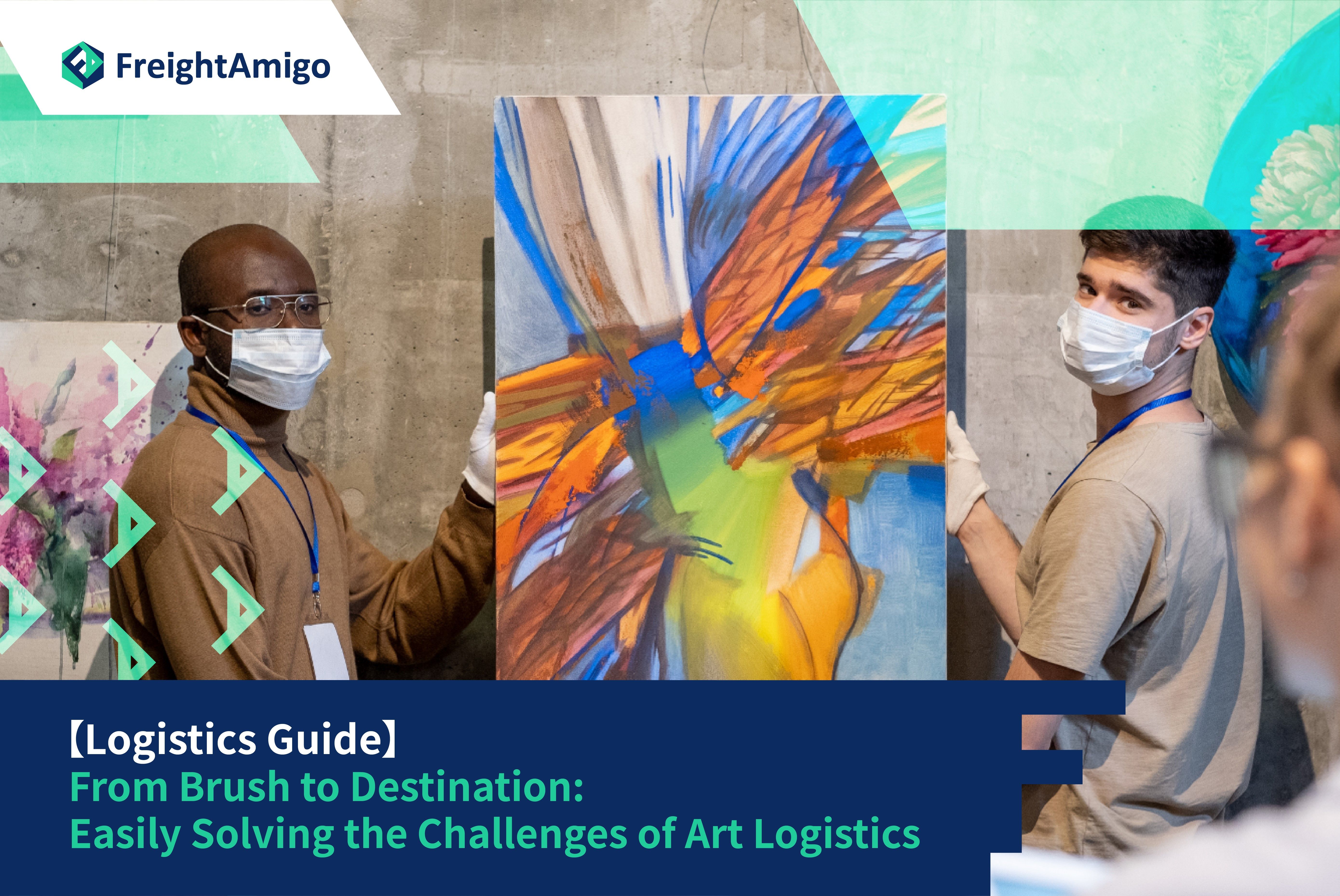 FreightAmigo

【Logistics Guide】
From Brush to Destination:
Easily Solving the Challenges of Art Logistics